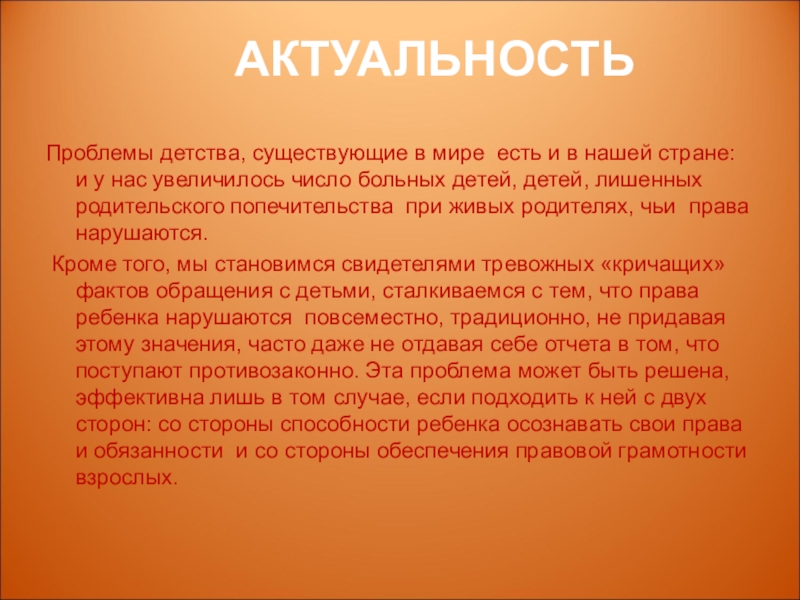 АКТУАЛЬНОСТЬ

Проблемы детства, существующие в мире есть и в нашей стране: и у нас увеличилось число больных детей, детей, лишенных родительского попечительства при живых родителях, чьи права нарушаются.

Кроме того, мы становимся свидетелями тревожных «кричащих» фактов обращения с детьми, сталкиваемся с тем, что права ребенка нарушаются повсеместно, традиционно, не придавая этому значения, часто даже не отдавая себе отчета в том, что поступают противозаконно. Эта проблема может быть решена, эффективна лишь в том случае, если подходить к ней с двух сторон: со стороны способности ребенка осознавать свои права и обязанности и со стороны обеспечения правовой грамотности взрослых.